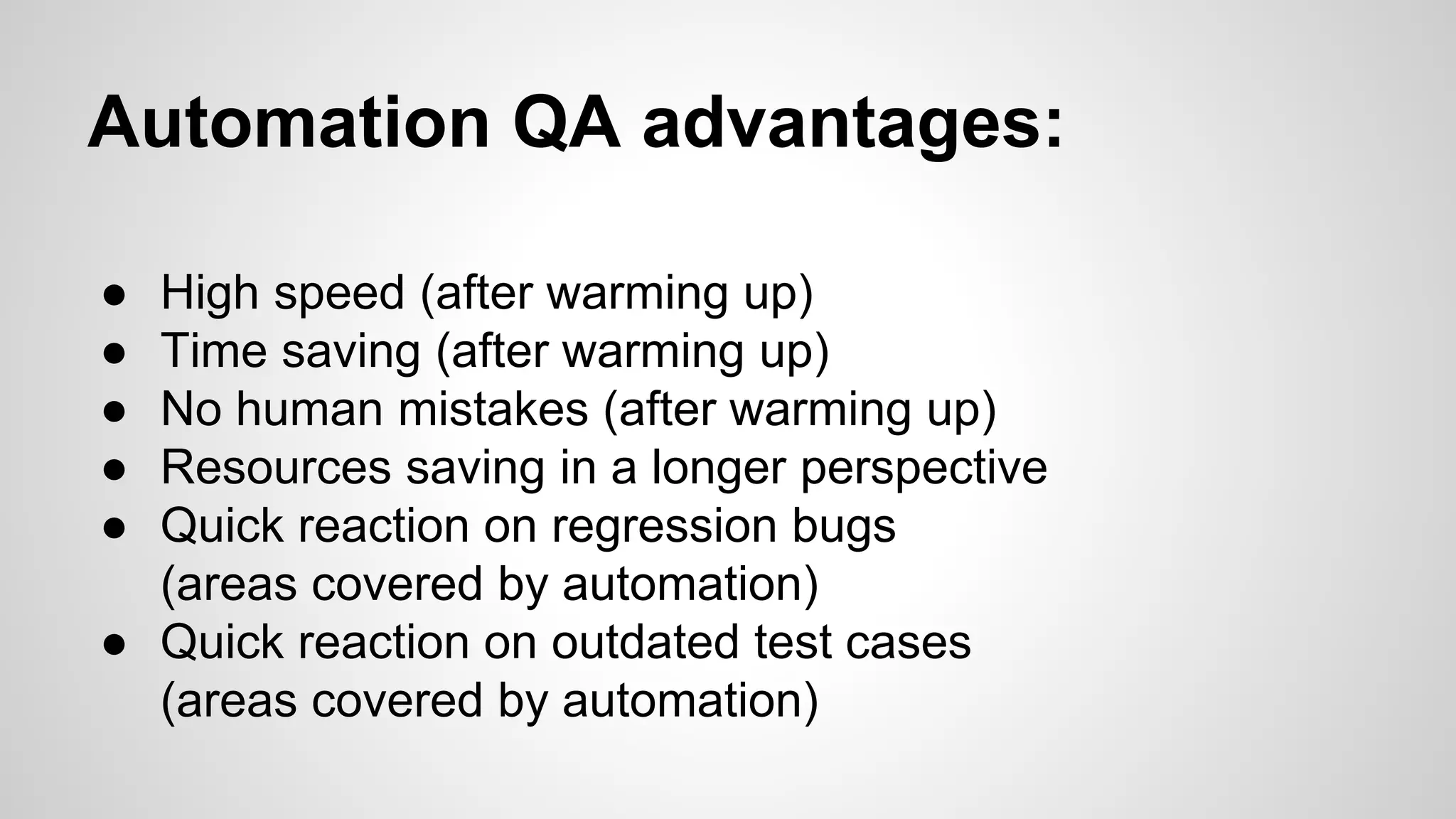 Automation QA advantages:

● High speed (after warming up)
● Time saving (after warming up)
● No human mistakes (after warming up)
● Resources saving in a longer perspective
● Quick reaction on regression bugs (areas covered by automation)
● Quick reaction on outdated test cases (areas covered by automation)